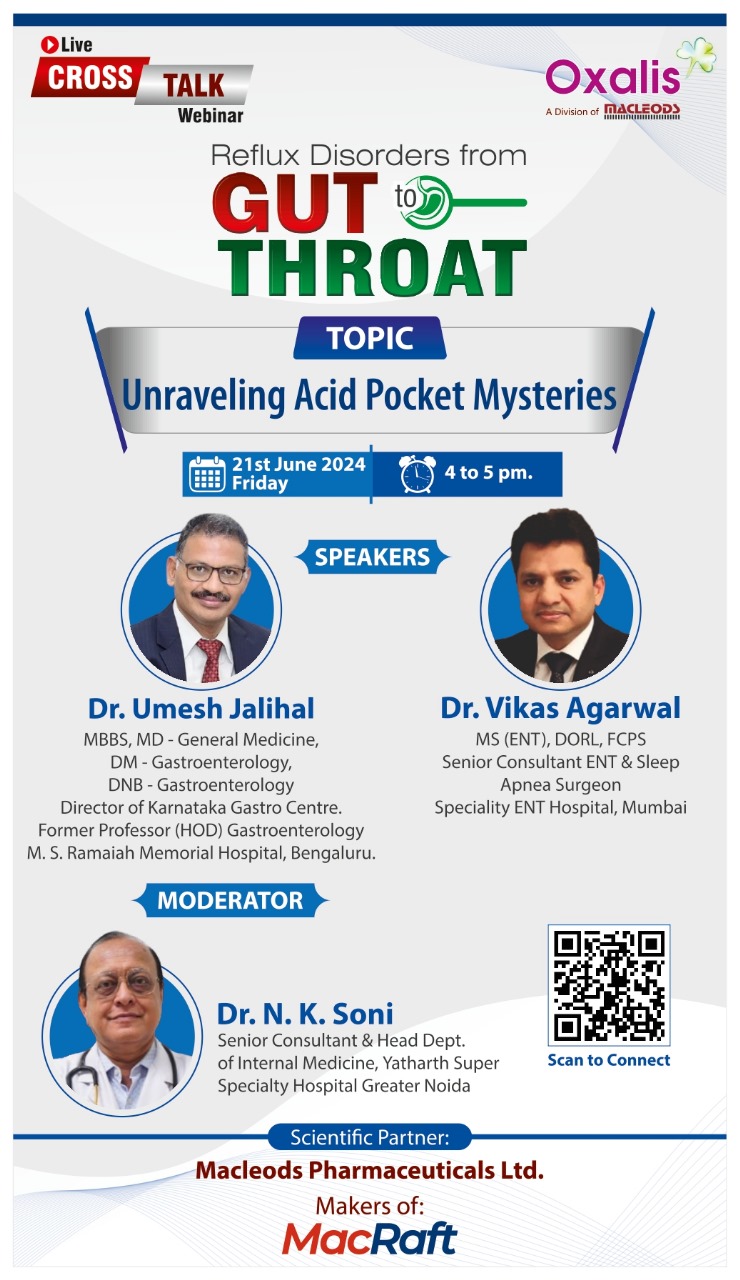 Live
CROSS TALK
Webinar

Oxalis
A Division of MACLEODS

Reflux Disorders from
GUT to THROAT

TOPIC
Unraveling Acid Pocket Mysteries

21st June 2024 Friday
4 to 5 pm.

SPEAKERS

Dr. Umesh Jalihal
MBBS, MD - General Medicine,
DM - Gastroenterology,
DNB - Gastroenterology
Director of Karnataka Gastro Centre.
Former Professor (HOD) Gastroenterology
M. S. Ramaiah Memorial Hospital, Bengaluru.

Dr. Vikas Agarwal
MS (ENT), DORL, FCPS
Senior Consultant ENT & Sleep Apnea Surgeon
Speciality ENT Hospital, Mumbai

MODERATOR

Dr. N. K. Soni
Senior Consultant & Head Dept. of Internal Medicine, Yatharth Super Specialty Hospital Greater Noida

Scan to Connect

Scientific Partner:
Macleods Pharmaceuticals Ltd.
Makers of:
MacRaft